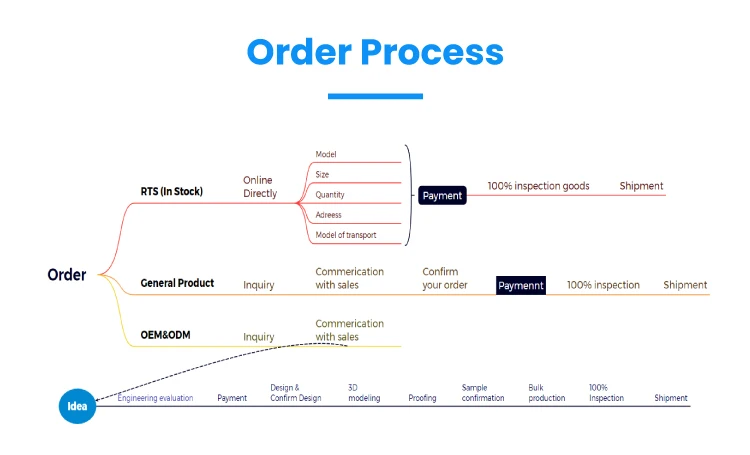 Order Process

Order

RTS (In Stock)

Online Directly

Model

Size

Quantity

Adreess

Model of transport

Payment

100% inspection goods

Shipment

General Product

Inquiry

Commerication with sales

Confirm your order

Paymennt

100% inspection

Shipment

OEM&ODM

Inquiry

Commerication with sales

Idea

Engineering evaluation

Payment

Design & Confirm Design

3D modeling

Proofing

Sample confirmation

Bulk production

100% Inspection

Shipment